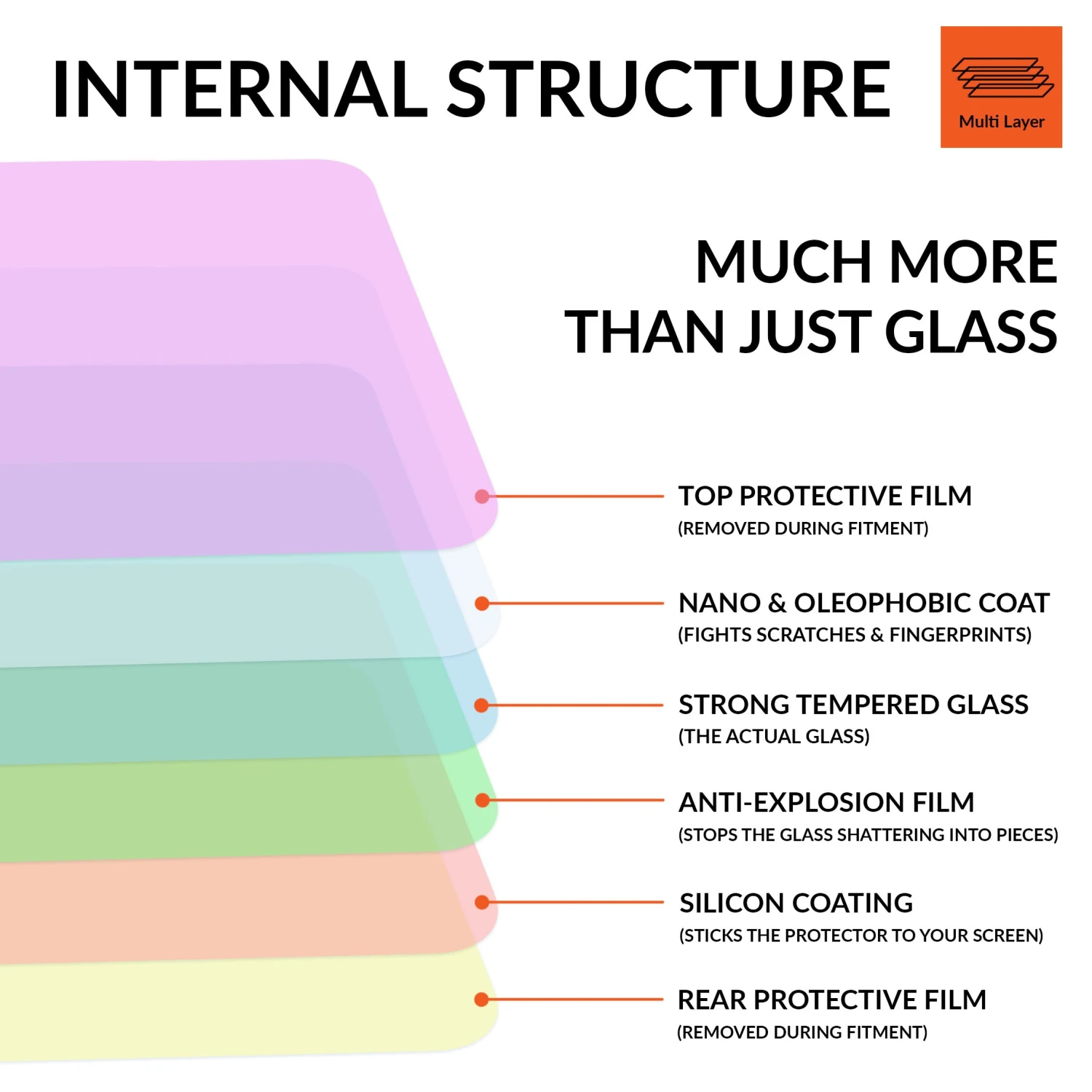 INTERNAL STRUCTURE

Multi Layer

MUCH MORE THAN JUST GLASS

TOP PROTECTIVE FILM
(REMOVED DURING FITMENT)

NANO & OLEOPHOBIC COAT
(FIGHTS SCRATCHES & FINGERPRINTS)

STRONG TEMPERED GLASS
(THE ACTUAL GLASS)

ANTI-EXPLOSION FILM
(STOPS THE GLASS SHATTERING INTO PIECES)

SILICON COATING
(STICKS THE PROTECTOR TO YOUR SCREEN)

REAR PROTECTIVE FILM
(REMOVED DURING FITMENT)